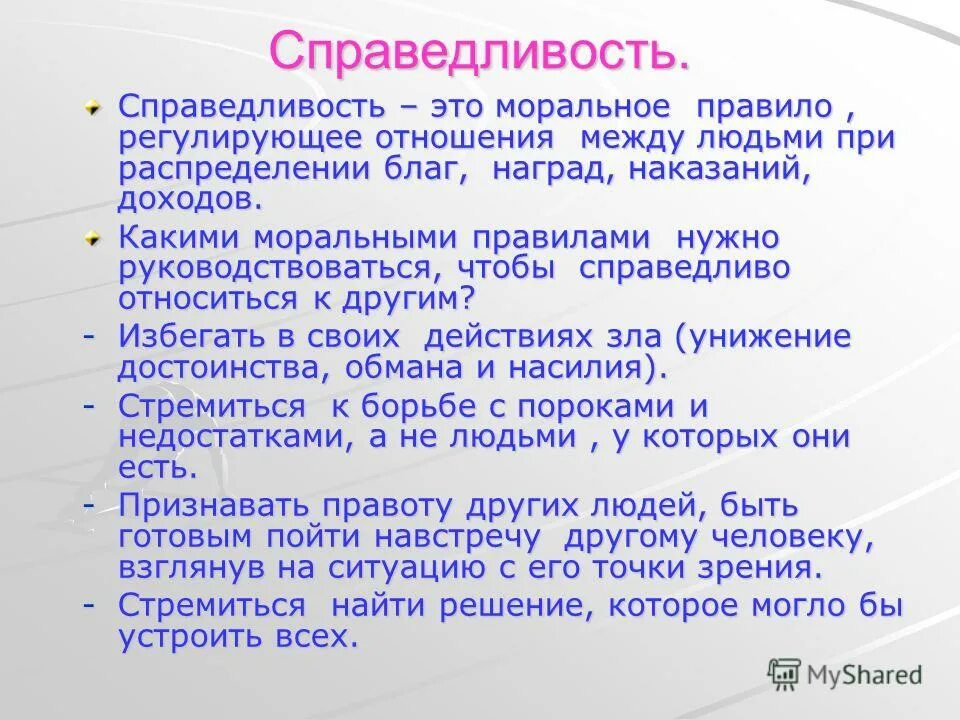 Справедливость.

Справедливость – это моральное правило , регулирующее отношения между людьми при распределении благ, наград, наказаний, доходов.

Какими моральными правилами нужно руководствоваться, чтобы справедливо относиться к другим?

- Избегать в своих действиях зла (унижение достоинства, обмана и насилия).

- Стремиться к борьбе с пороками и недостатками, а не людьми , у которых они есть.

- Признавать правоту других людей, быть готовым пойти навстречу другому человеку, взглянув на ситуацию с его точки зрения.

- Стремиться найти решение, которое могло бы устроить всех.

MyShared